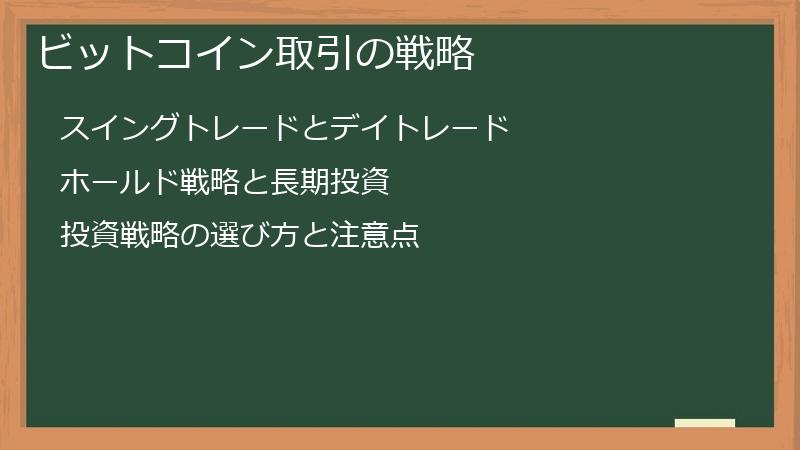 ビットコイン取引の戦略

スイングトレードとデイトレード

ホールド戦略と長期投資

投資戦略の選び方と注意点